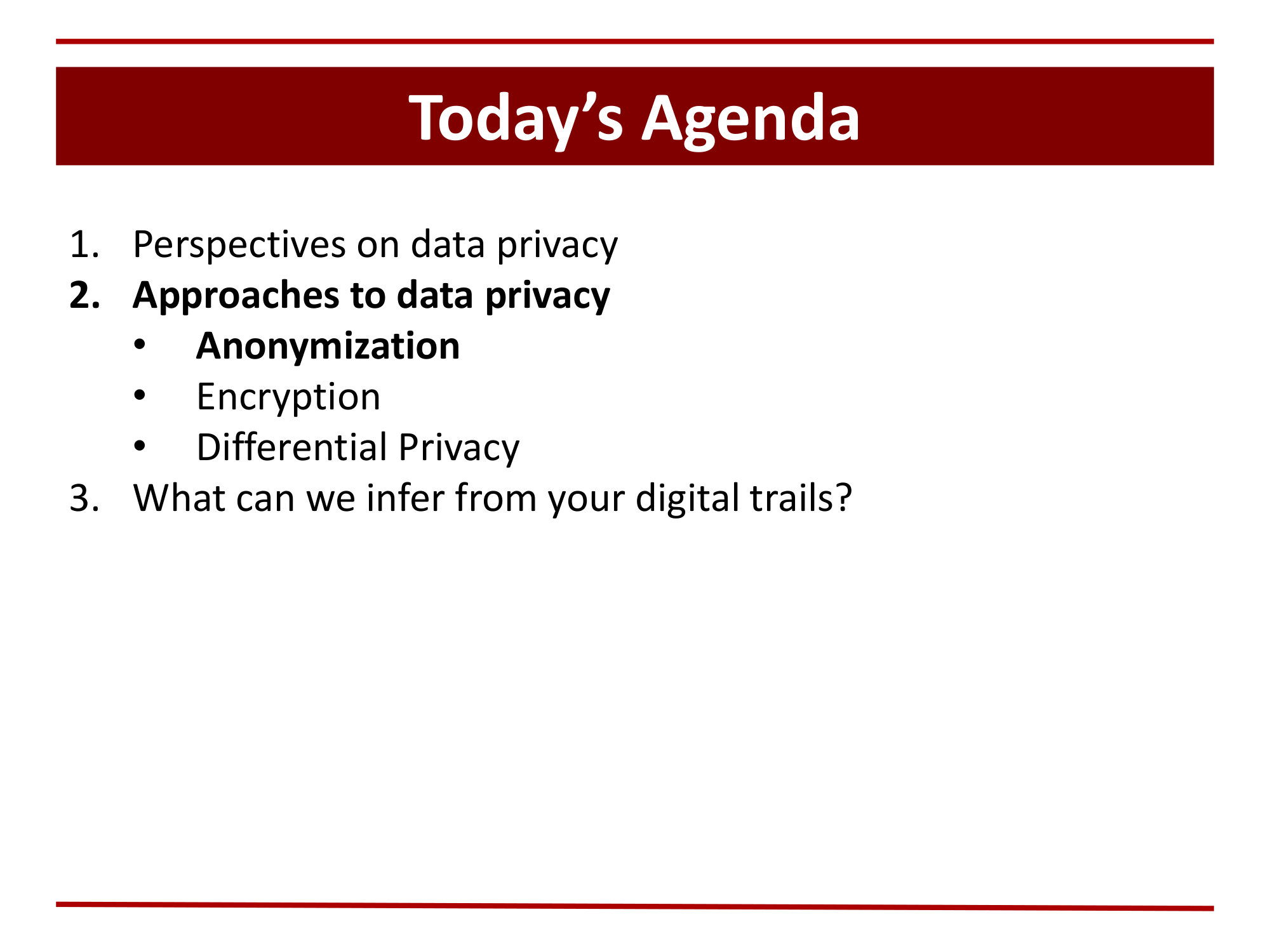 Today’s Agenda

1. Perspectives on data privacy
2. Approaches to data privacy
   • Anonymization
   • Encryption
   • Differential Privacy
3. What can we infer from your digital trails?